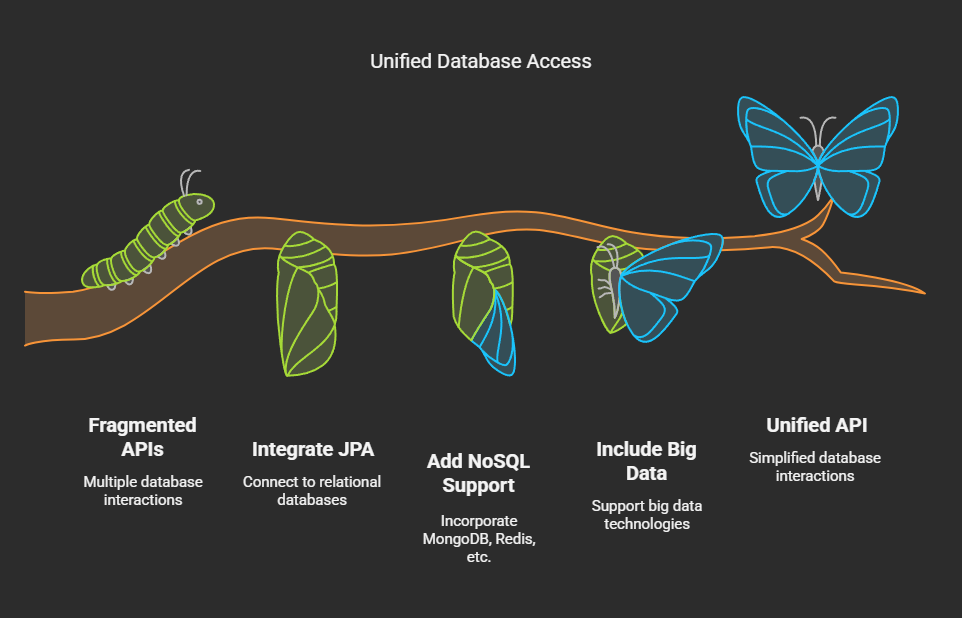 Unified Database Access

Fragmented APIs

Multiple database interactions

Integrate JPA

Connect to relational databases

Add NoSQL Support

Incorporate MongoDB, Redis, etc.

Include Big Data

Support big data technologies

Unified API

Simplified database interactions